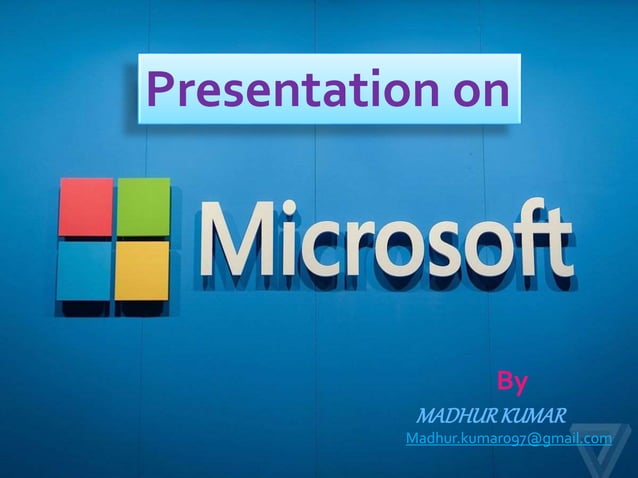 Presentation on

Microsoft

By

MADHUR KUMAR

Madhur.kumar097@gmail.com